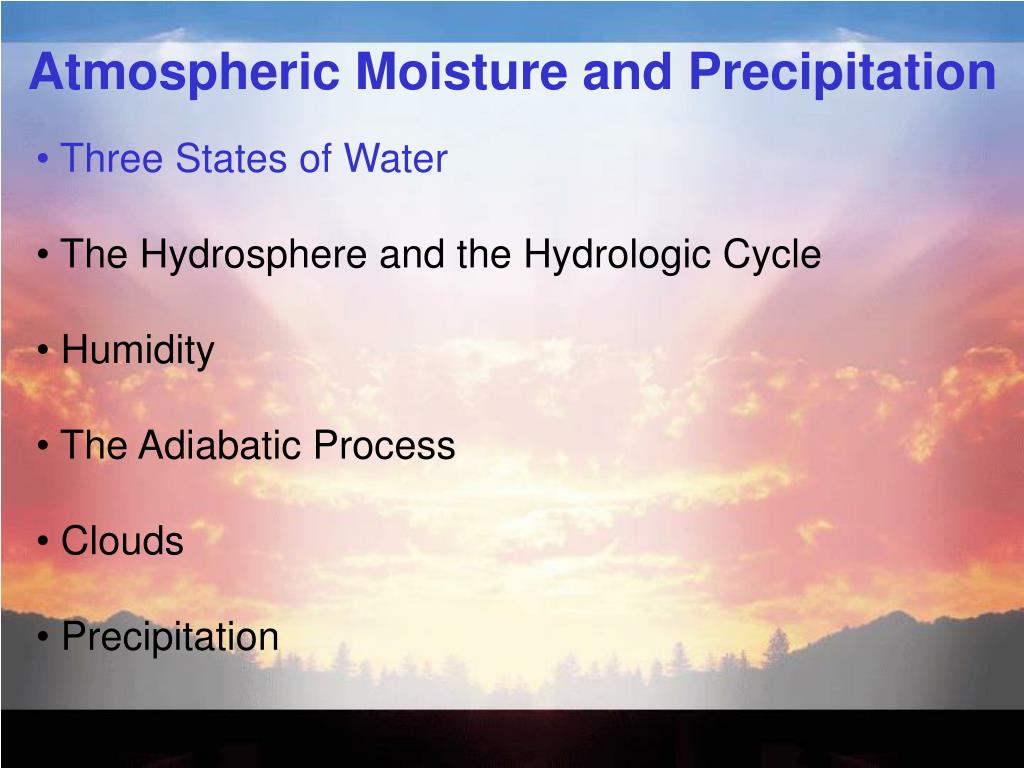 Atmospheric Moisture and Precipitation

• Three States of Water

• The Hydrosphere and the Hydrologic Cycle

• Humidity

• The Adiabatic Process

• Clouds

• Precipitation